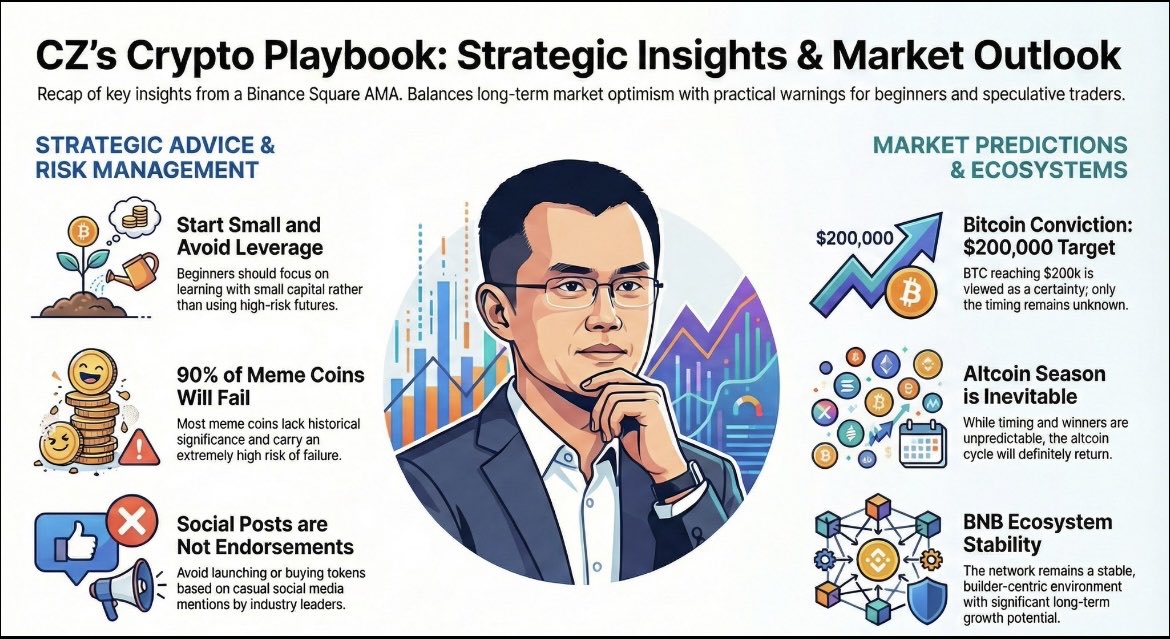 CZ's Crypto Playbook: Strategic Insights & Market Outlook

Recap of key insights from a Binance Square AMA. Balances long-term market optimism with practical warnings for beginners and speculative traders.

STRATEGIC ADVICE & RISK MANAGEMENT

Start Small and Avoid Leverage

Beginners should focus on learning with small capital rather than using high-risk futures.

90% of Meme Coins Will Fail

Most meme coins lack historical significance and carry an extremely high risk of failure.

Social Posts are Not Endorsements

Avoid launching or buying tokens based on casual social media mentions by industry leaders.

MARKET PREDICTIONS & ECOSYSTEMS

$200,000

Bitcoin Conviction: $200,000 Target

BTC reaching $200k is viewed as a certainty; only the timing remains unknown.

Altcoin Season is Inevitable

While timing and winners are unpredictable, the altcoin cycle will definitely return.

BNB Ecosystem Stability

The network remains a stable, builder-centric environment with significant long-term growth potential.